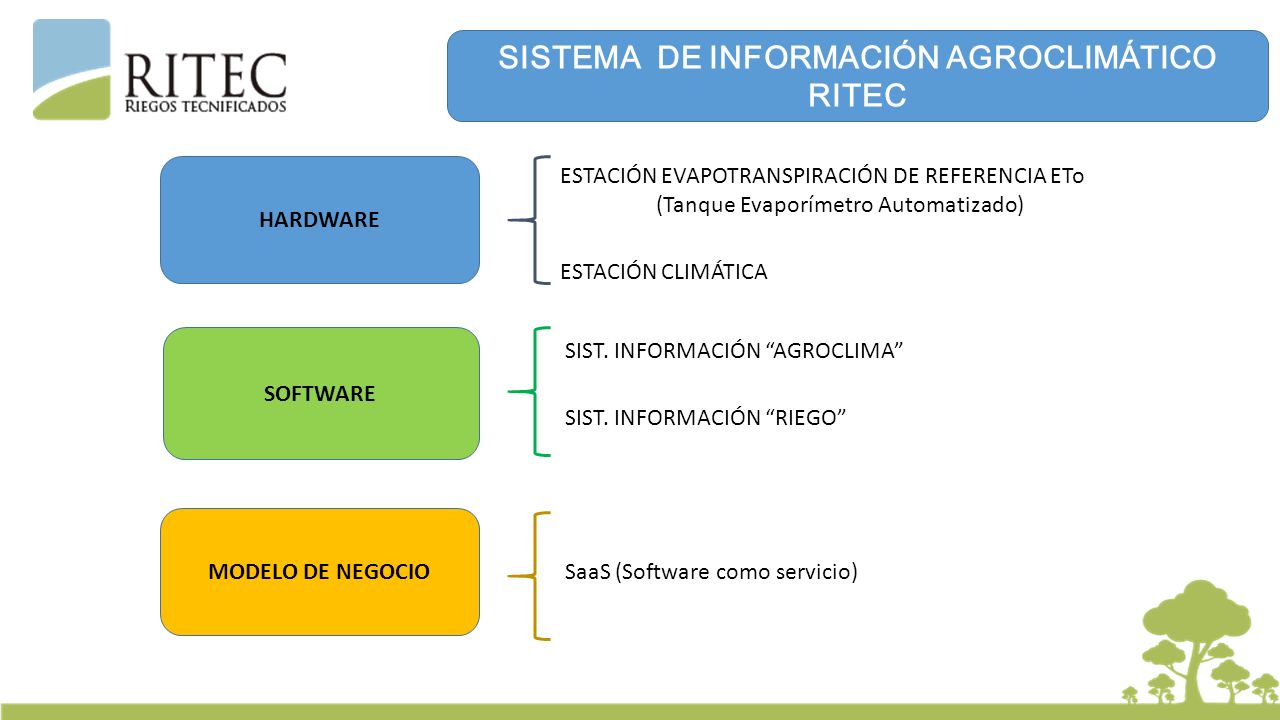 RITEC
RIEGOS TECNIFICADOS

SISTEMA DE INFORMACIÓN AGROCLIMÁTICO RITEC

HARDWARE

ESTACIÓN EVAPOTRANSPIRACIÓN DE REFERENCIA ETo
(Tanque Evaporímetro Automatizado)

ESTACIÓN CLIMÁTICA

SOFTWARE

SIST. INFORMACIÓN “AGROCLIMA”

SIST. INFORMACIÓN “RIEGO”

MODELO DE NEGOCIO

SaaS (Software como servicio)